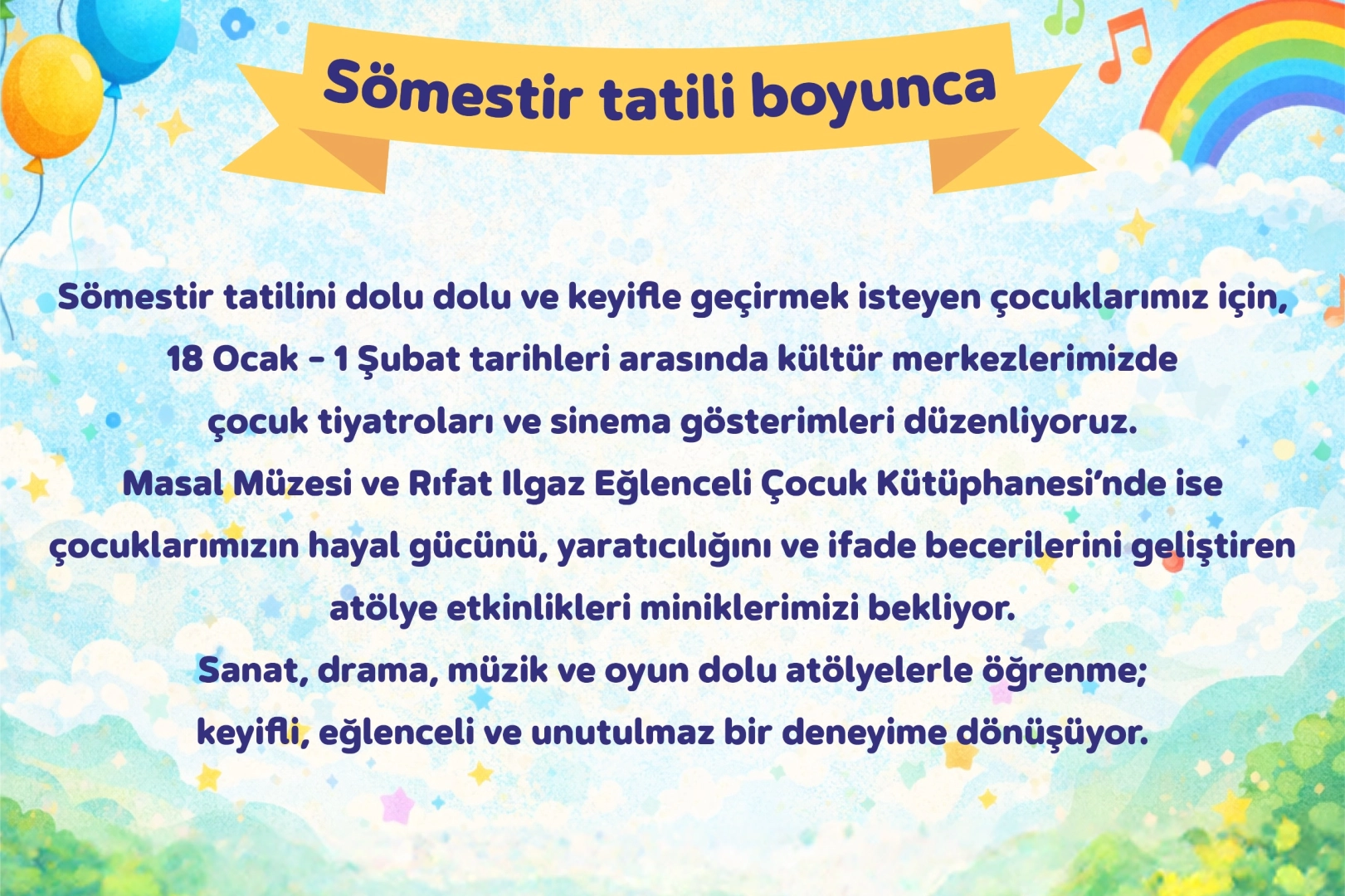 Sömestir tatili boyunca

Sömestir tatilini dolu dolu ve keyifle geçirmek isteyen çocuklarımız için, 18 Ocak - 1 Şubat tarihleri arasında kültür merkezlerimizde çocuk tiyatroları ve sinema gösterimleri düzenliyoruz.
Masal Müzesi ve Rıfat Ilgaz Eğlenceli Çocuk Kütüphanesi'nde ise çocuklarımızın hayal gücünü, yaratıcılığını ve ifade becerilerini geliştiren atölye etkinlikleri miniklerimizi bekliyor.
Sanat, drama, müzik ve oyun dolu atölyelerle öğrenme; keyifli, eğlenceli ve unutulmaz bir deneyime dönüşüyor.